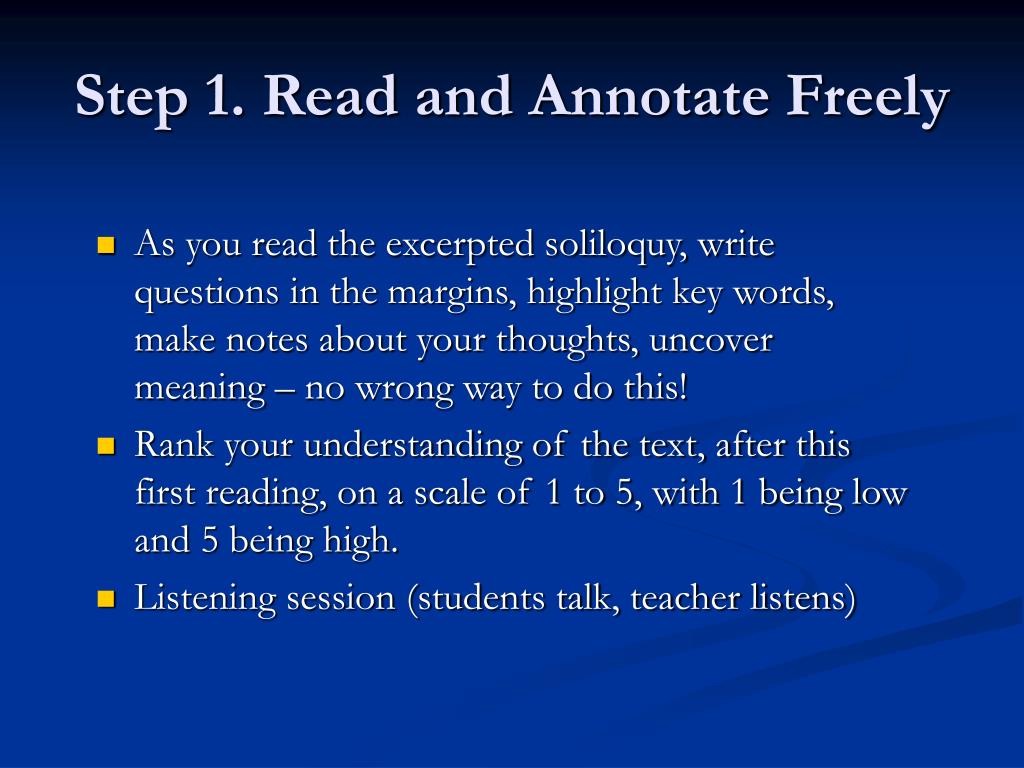 Step 1. Read and Annotate Freely

- As you read the excerpted soliloquy, write questions in the margins, highlight key words, make notes about your thoughts, uncover meaning – no wrong way to do this!
- Rank your understanding of the text, after this first reading, on a scale of 1 to 5, with 1 being low and 5 being high.
- Listening session (students talk, teacher listens)